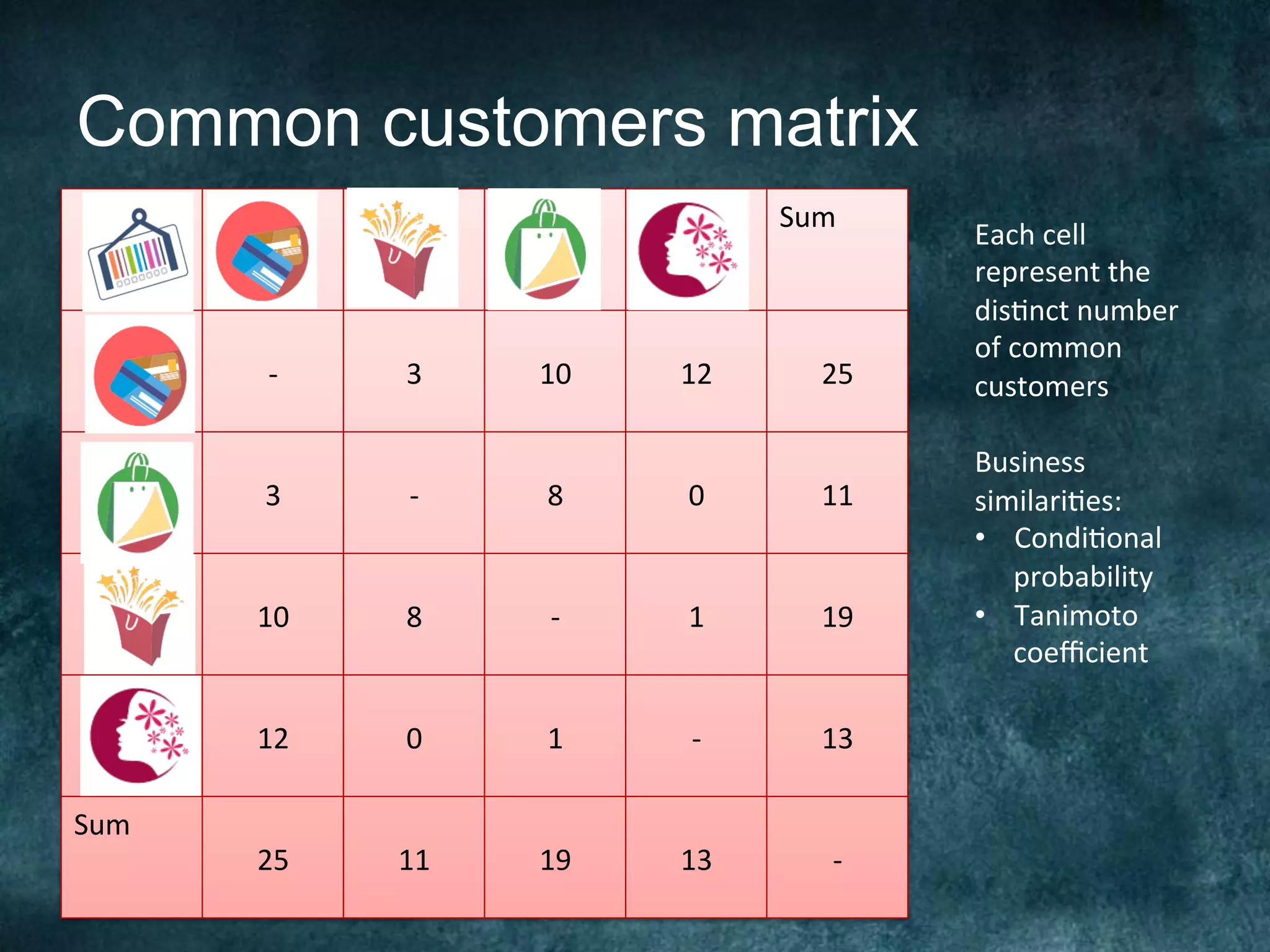 Common customers matrix

| | | | | | Sum |
|---|---|---|---|---|---|
| | - | 3 | 10 | 12 | 25 |
| | 3 | - | 8 | 0 | 11 |
| | 10 | 8 | - | 1 | 19 |
| | 12 | 0 | 1 | - | 13 |
| Sum | 25 | 11 | 19 | 13 | - |

Each cell represent the distinct number of common customers

Business similarities:
• Conditional probability
• Tanimoto coefficient